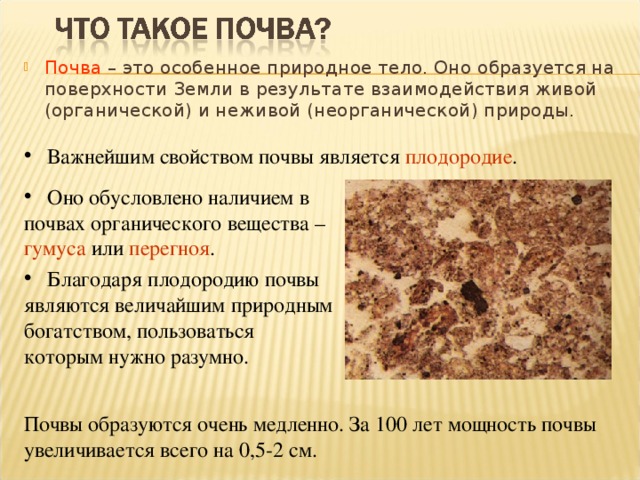 ЧТО ТАКОЕ ПОЧВА?

Почва – это особенное природное тело. Оно образуется на поверхности Земли в результате взаимодействия живой (органической) и неживой (неорганической) природы.

• Важнейшим свойством почвы является плодородие.

• Оно обусловлено наличием в почвах органического вещества – гумуса или перегноя.

• Благодаря плодородию почвы являются величайшим природным богатством, пользоваться которым нужно разумно.

Почвы образуются очень медленно. За 100 лет мощность почвы увеличивается всего на 0,5-2 см.